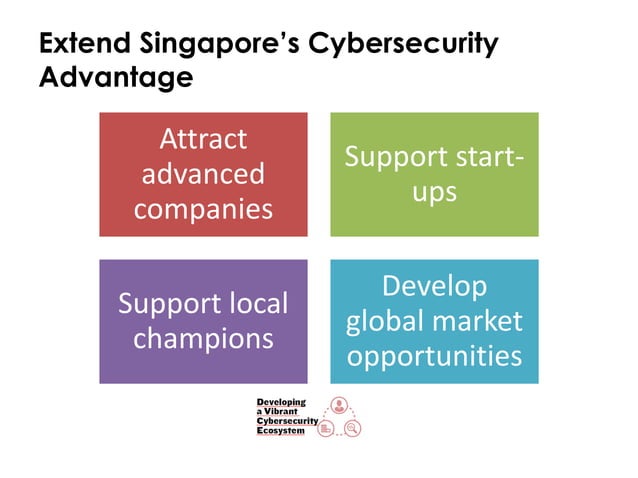 Extend Singapore's Cybersecurity Advantage

Attract advanced companies

Support start-ups

Support local champions

Develop global market opportunities

Developing a Vibrant Cybersecurity Ecosystem